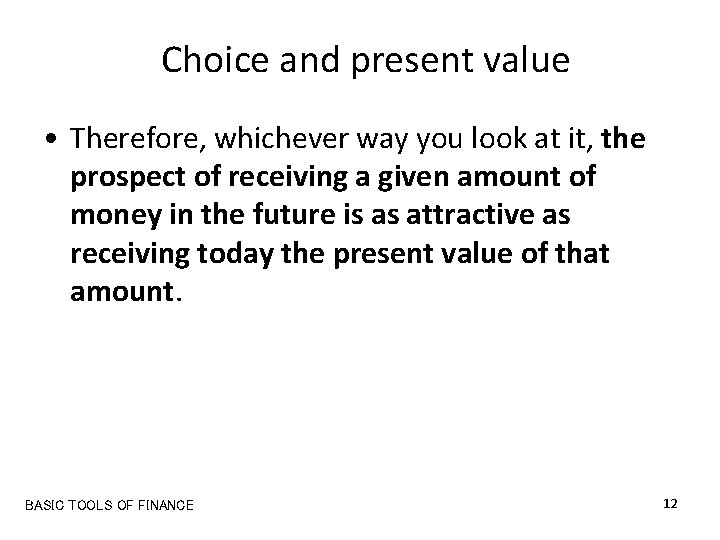 Choice and present value

• Therefore, whichever way you look at it, the prospect of receiving a given amount of money in the future is as attractive as receiving today the present value of that amount.

BASIC TOOLS OF FINANCE

12